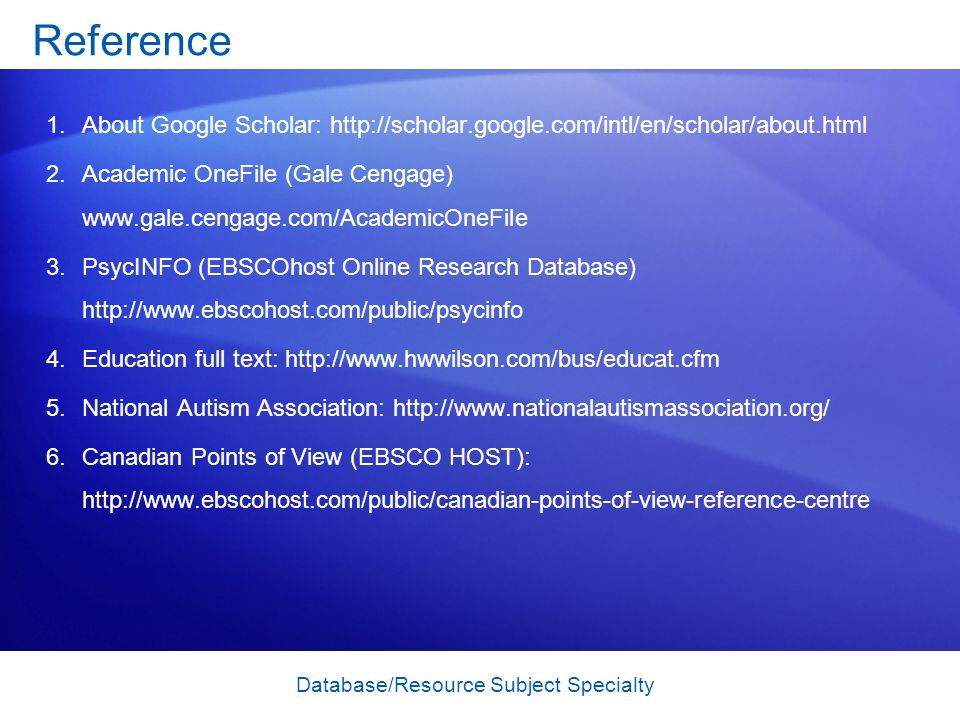 Reference

1. About Google Scholar: http://scholar.google.com/intl/en/scholar/about.html

2. Academic OneFile (Gale Cengage)
www.gale.cengage.com/AcademicOneFile

3. PsycINFO (EBSCOhost Online Research Database)
http://www.ebscohost.com/public/psycinfo

4. Education full text: http://www.hwwilson.com/bus/educat.cfm

5. National Autism Association: http://www.nationalautismassociation.org/

6. Canadian Points of View (EBSCO HOST):
http://www.ebscohost.com/public/canadian-points-of-view-reference-centre

Database/Resource Subject Specialty